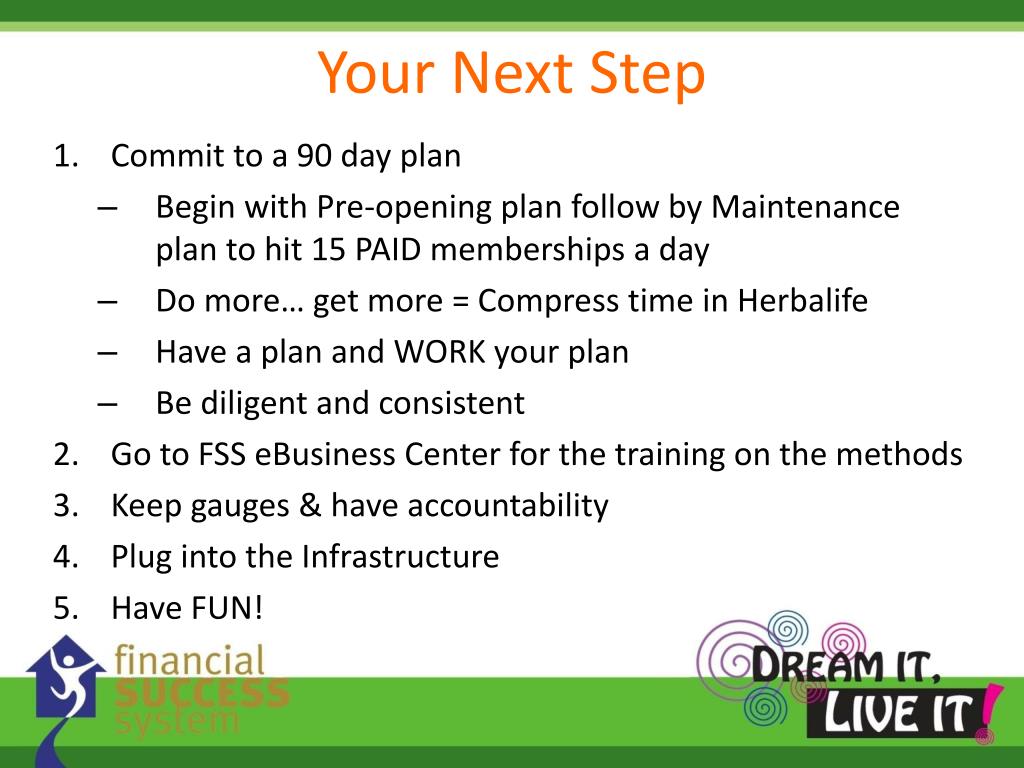 Your Next Step

1. Commit to a 90 day plan
– Begin with Pre-opening plan follow by Maintenance plan to hit 15 PAID memberships a day
– Do more… get more = Compress time in Herbalife
– Have a plan and WORK your plan
– Be diligent and consistent
2. Go to FSS eBusiness Center for the training on the methods
3. Keep gauges & have accountability
4. Plug into the Infrastructure
5. Have FUN!

financial SUCCESS system

DREAM IT, LIVE IT!